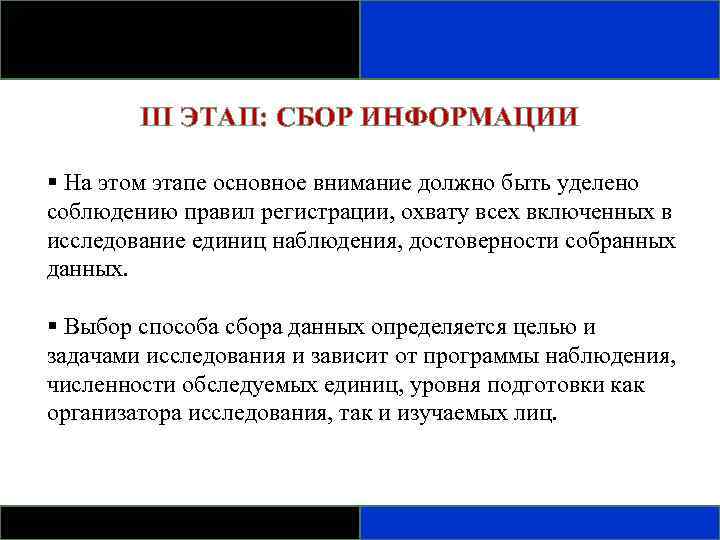 III ЭТАП: СБОР ИНФОРМАЦИИ

▪ На этом этапе основное внимание должно быть уделено соблюдению правил регистрации, охвату всех включенных в исследование единиц наблюдения, достоверности собранных данных.

▪ Выбор способа сбора данных определяется целью и задачами исследования и зависит от программы наблюдения, численности обследуемых единиц, уровня подготовки как организатора исследования, так и изучаемых лиц.